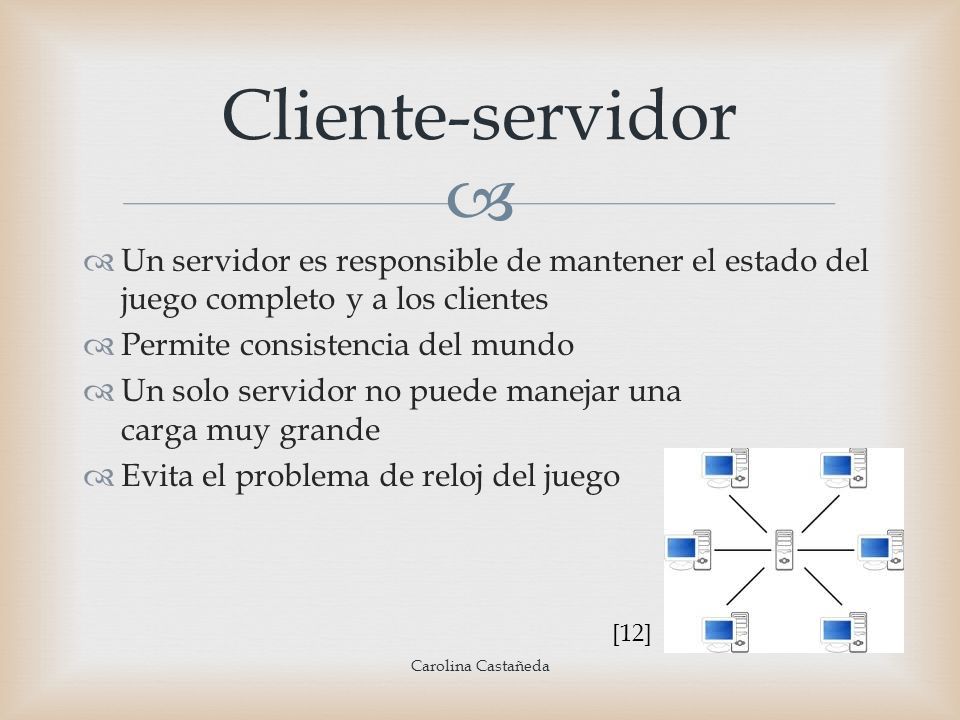 Cliente-servidor

Un servidor es responsible de mantener el estado del juego completo y a los clientes

Permite consistencia del mundo

Un solo servidor no puede manejar una carga muy grande

Evita el problema de reloj del juego

[12]

Carolina Castañeda